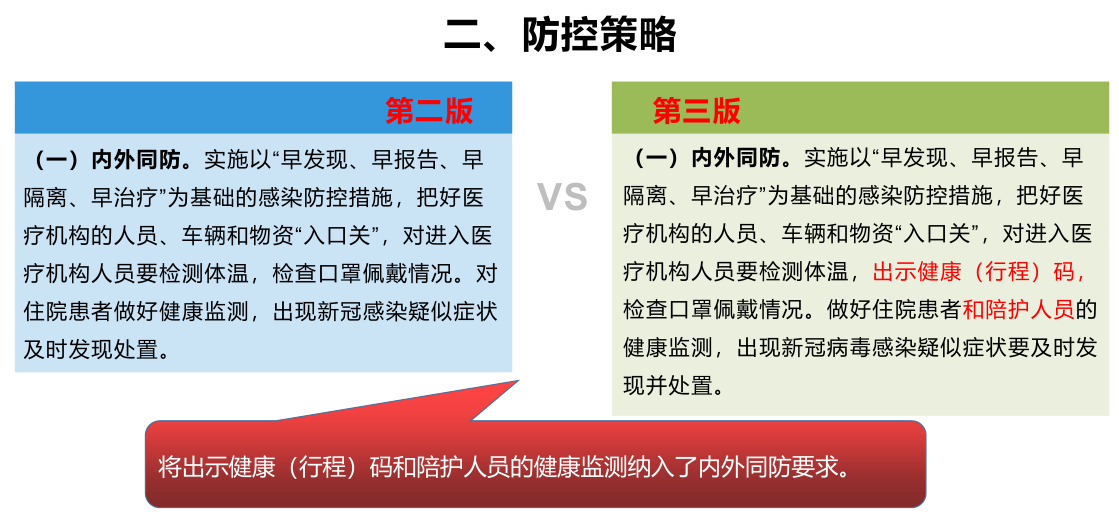 二、防控策略

第二版

（一）内外同防。实施以“早发现、早报告、早隔离、早治疗”为基础的感染防控措施，把好医疗机构的人员、车辆和物资“入口关”，对进入医疗机构人员要检测体温，检查口罩佩戴情况。对住院患者做好健康监测，出现新冠感染疑似症状及时发现处置。

VS

第三版

（一）内外同防。实施以“早发现、早报告、早隔离、早治疗”为基础的感染防控措施，把好医疗机构的人员、车辆和物资“入口关”，对进入医疗机构人员要检测体温，出示健康（行程）码，检查口罩佩戴情况。做好住院患者和陪护人员的健康监测，出现新冠病毒感染疑似症状要及时发现并处置。

将出示健康（行程）码和陪护人员的健康监测纳入了内外同防要求。